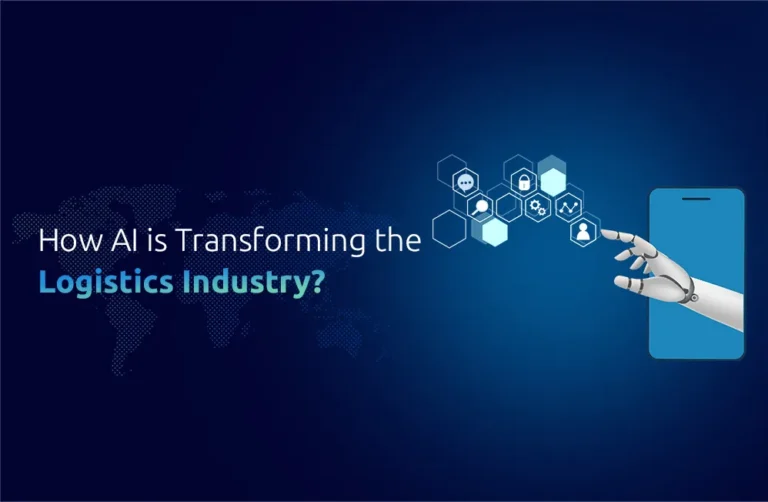 How AI is Transforming the Logistics Industry?